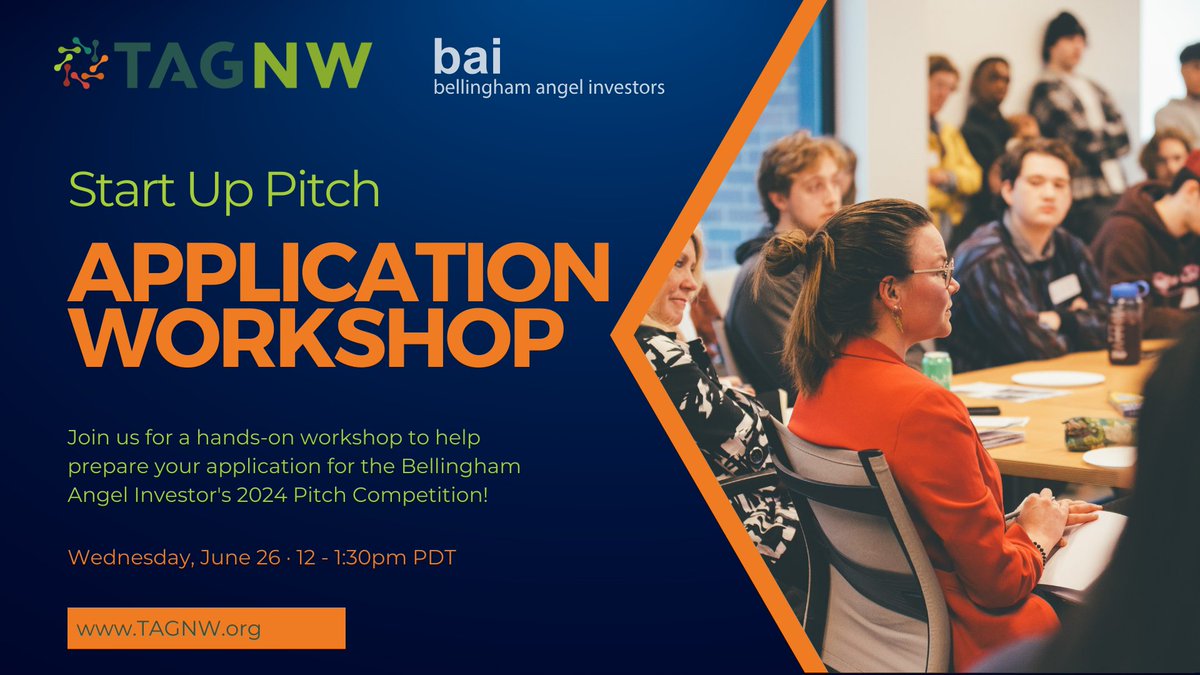 TAGNW

bai
bellingham angel investors

Start Up Pitch

APPLICATION WORKSHOP

Join us for a hands-on workshop to help prepare your application for the Bellingham Angel Investor's 2024 Pitch Competition!

Wednesday, June 26 · 12 - 1:30pm PDT

www.TAGNW.org